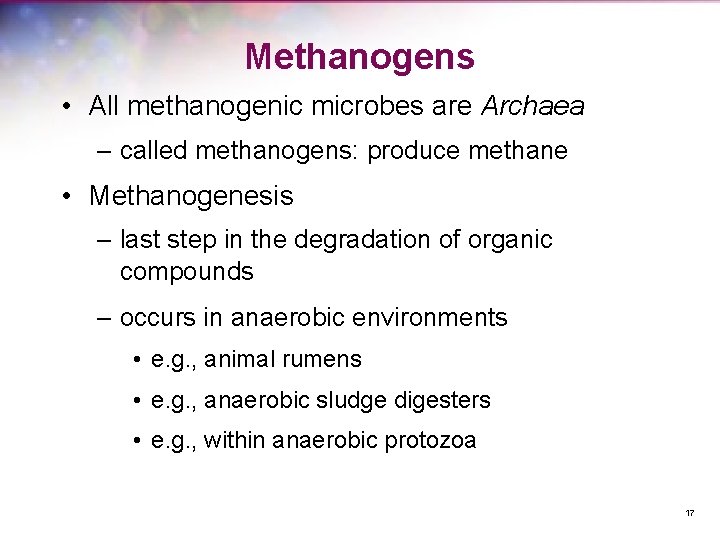 Methanogens

• All methanogenic microbes are Archaea
  – called methanogens: produce methane

• Methanogenesis
  – last step in the degradation of organic compounds
  – occurs in anaerobic environments
    • e.g., animal rumens
    • e.g., anaerobic sludge digesters
    • e.g., within anaerobic protozoa

17